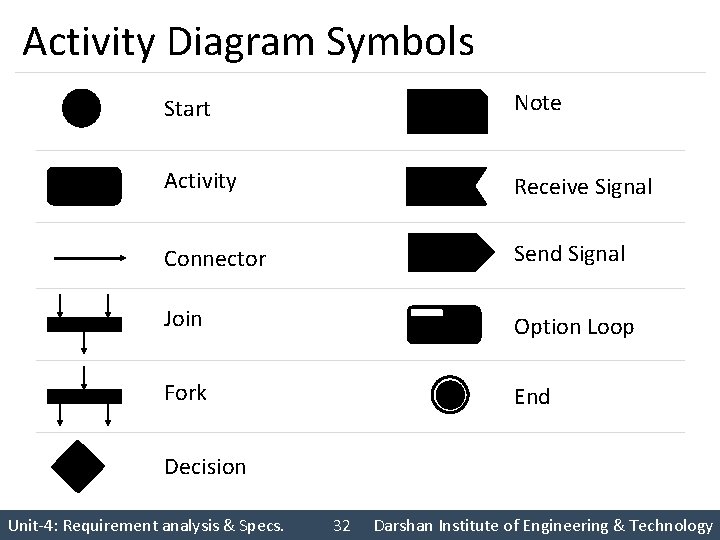 Activity Diagram Symbols

Start

Activity

Connector

Join

Fork

Decision

Note

Receive Signal

Send Signal

Option Loop

End

Unit-4: Requirement analysis & Specs. 32 Darshan Institute of Engineering & Technology